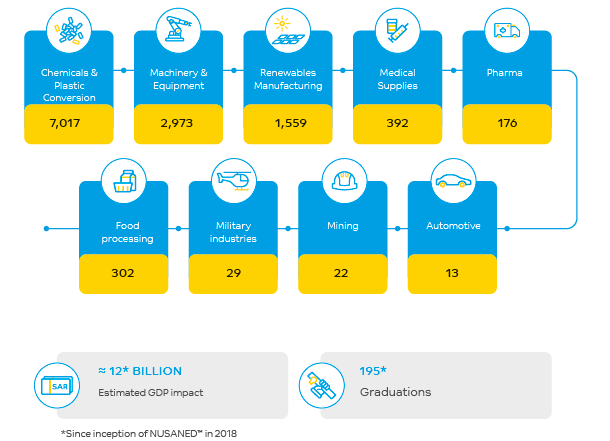 Chemicals & Plastic Conversion

7,017

Machinery & Equipment

2,973

Renewables Manufacturing

1,559

Medical Supplies

392

Pharma

176

Food processing

302

Military industries

29

Mining

22

Automotive

13

SAR

≈ 12* BILLION

Estimated GDP impact

195*

Graduations

*Since inception of NUSANED™ in 2018